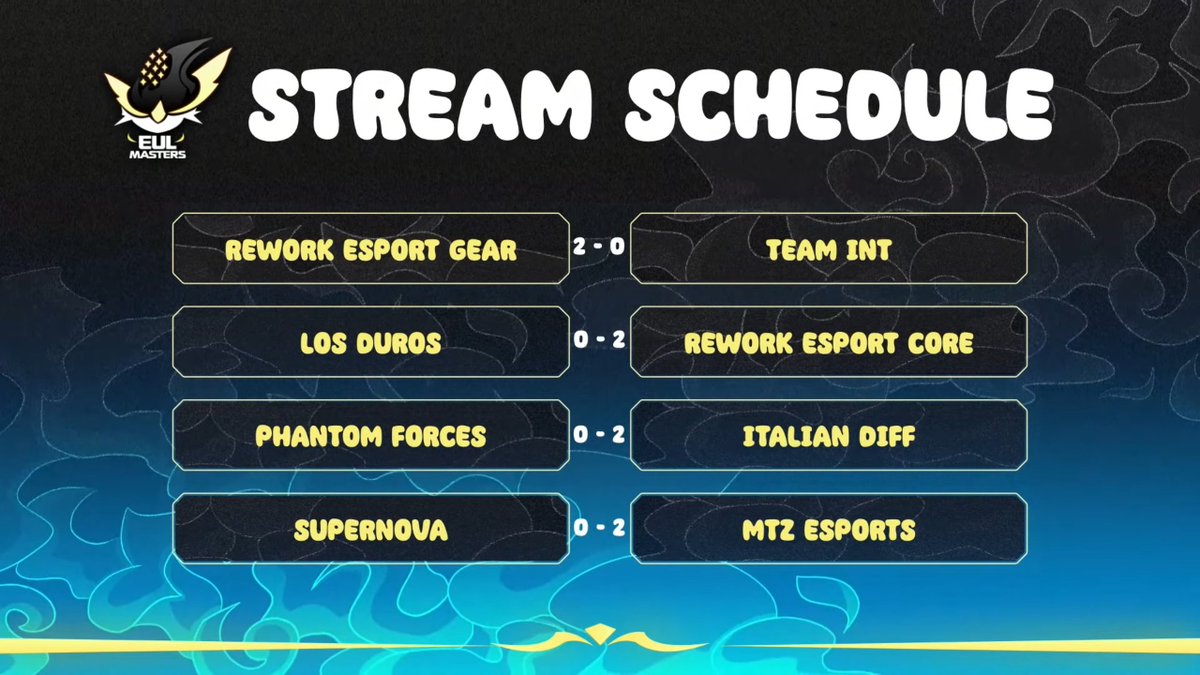 EUL MASTERS

STREAM SCHEDULE

REWORK ESPORT GEAR 2 - 0 TEAM INT

LOS DUROS 0 - 2 REWORK ESPORT CORE

PHANTOM FORCES 0 - 2 ITALIAN DIFF

SUPERNOVA 0 - 2 MTZ ESPORTS